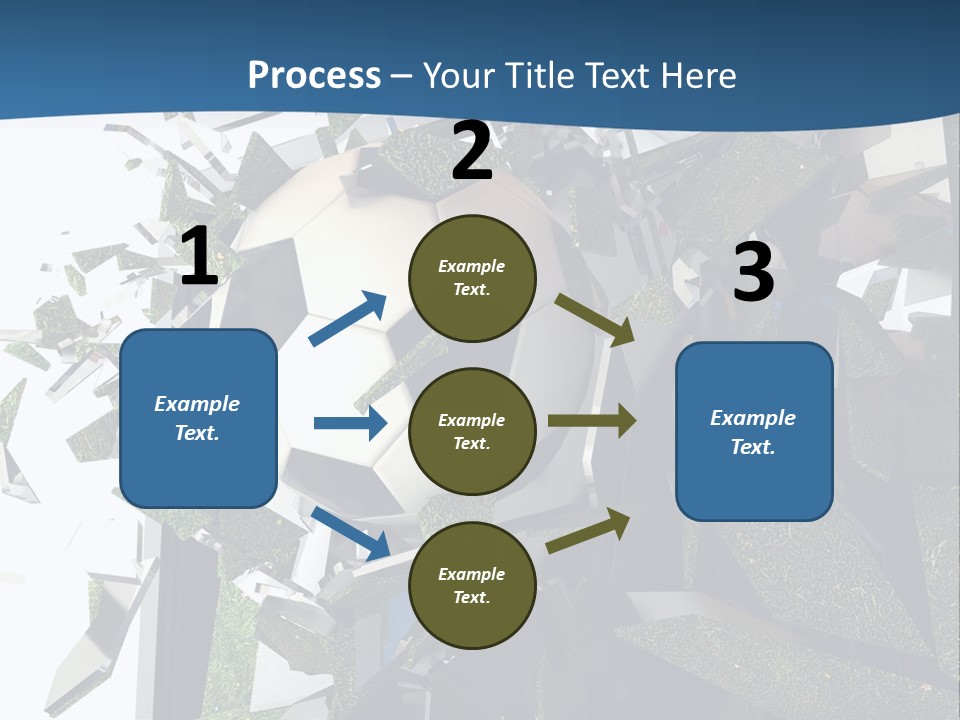 Process – Your Title Text Here

1

Example Text.

2

Example Text.

Example Text.

Example Text.

3

Example Text.